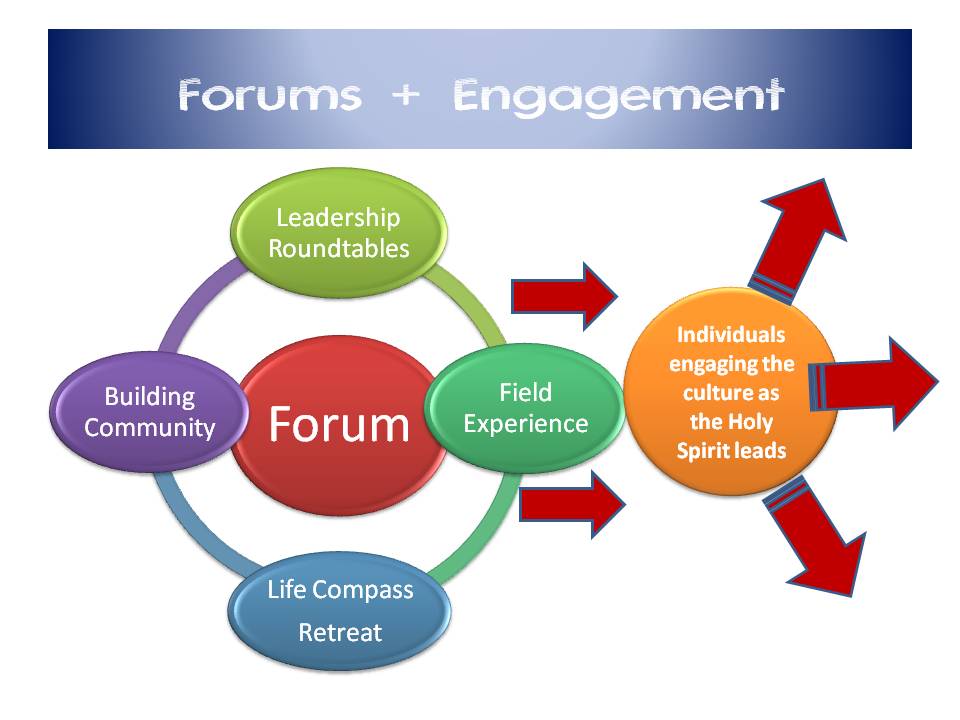 Forums + Engagement

Leadership Roundtables

Building Community

Forum

Field Experience

Life Compass Retreat

Individuals engaging the culture as the Holy Spirit leads